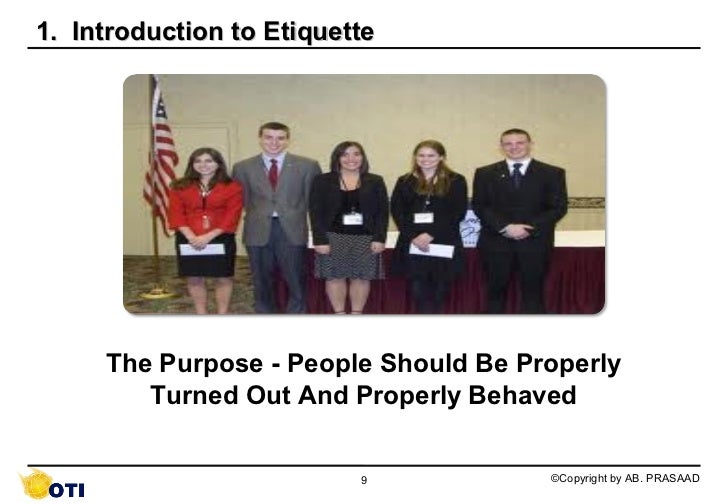 1. Introduction to Etiquette

The Purpose - People Should Be Properly Turned Out And Properly Behaved

OTI

9

©Copyright by AB. PRASAAD